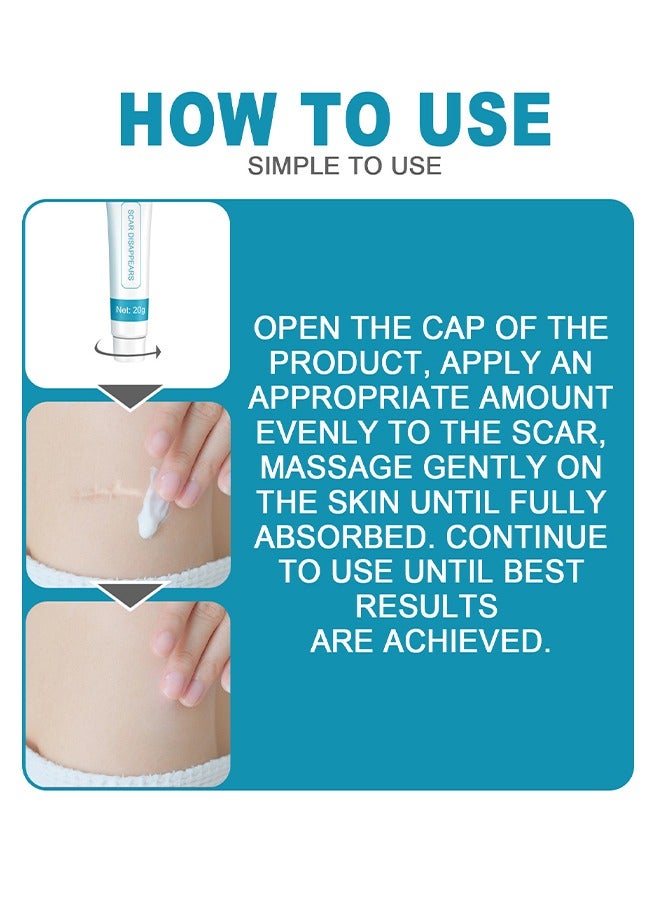 HOW TO USE

SIMPLE TO USE

SCAR DISAPPEARS

Net: 20g

OPEN THE CAP OF THE PRODUCT, APPLY AN APPROPRIATE AMOUNT EVENLY TO THE SCAR, MASSAGE GENTLY ON THE SKIN UNTIL FULLY ABSORBED. CONTINUE TO USE UNTIL BEST RESULTS ARE ACHIEVED.